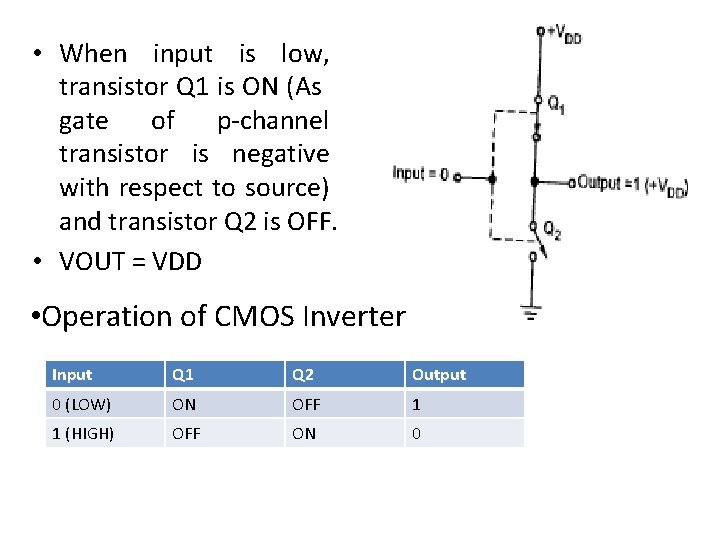 • When input is low, transistor Q1 is ON (As gate of p-channel transistor is negative with respect to source) and transistor Q2 is OFF.

• VOUT = VDD

$+V_{DD}$

$Q_1$

Input = 0

Output =1 ($+V_{DD}$)

$Q_2$

•Operation of CMOS Inverter

| Input | Q1 | Q2 | Output |
|---|---|---|---|
| 0 (LOW) | ON | OFF | 1 |
| 1 (HIGH) | OFF | ON | 0 |